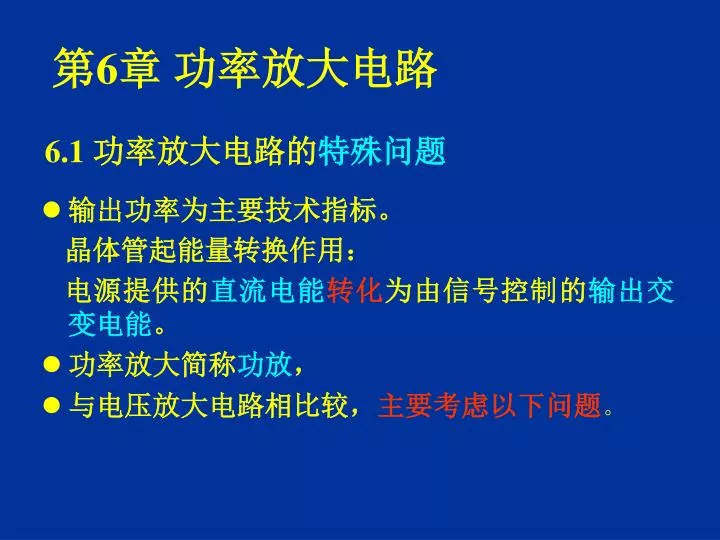 第6章 功率放大电路

6.1 功率放大电路的特殊问题

● 输出功率为主要技术指标。

晶体管起能量转换作用：

电源提供的直流电能转化为由信号控制的输出交变电能。

● 功率放大简称功放，

● 与电压放大电路相比较，主要考虑以下问题。